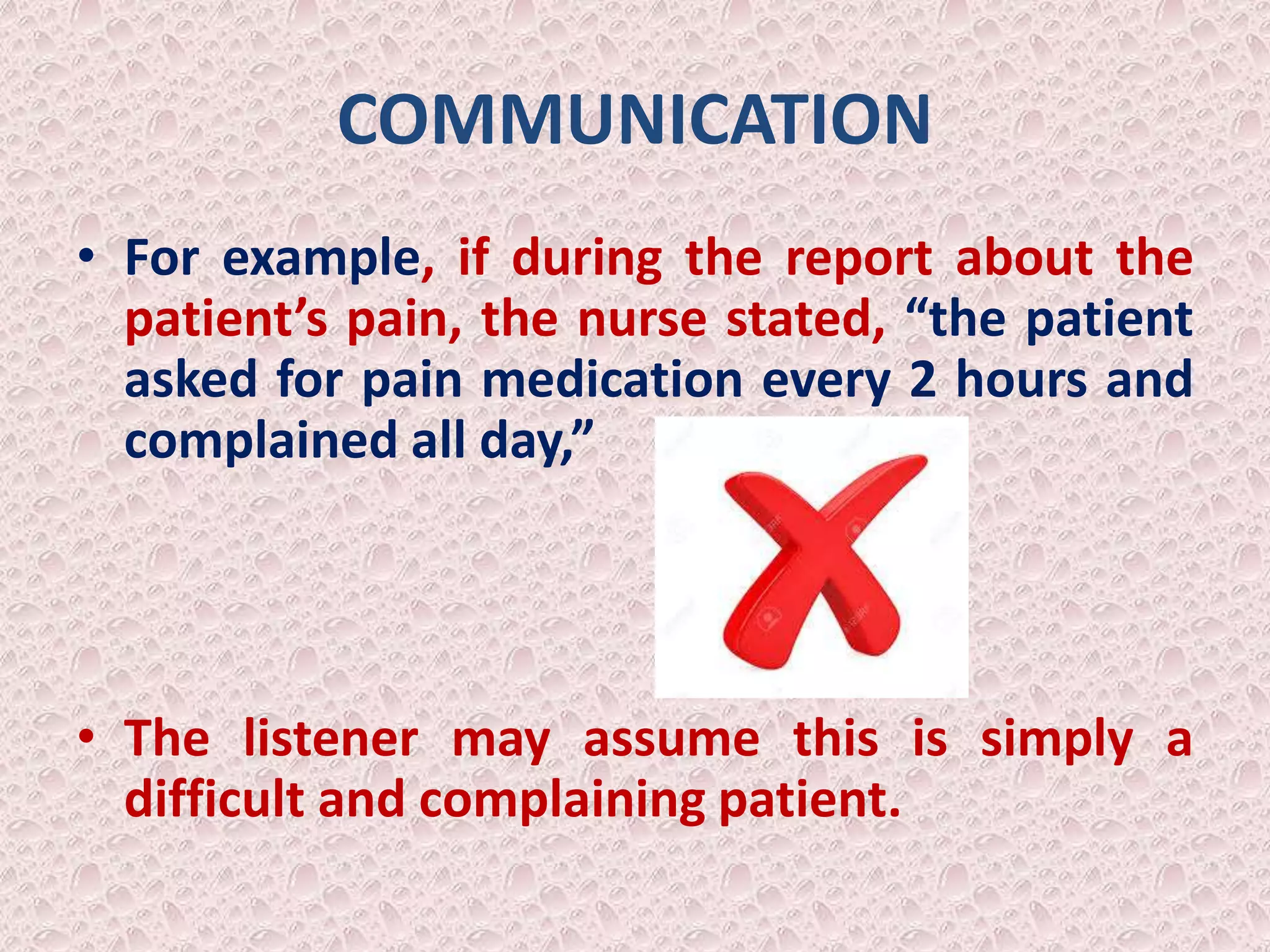 COMMUNICATION

• For example, if during the report about the patient's pain, the nurse stated, "the patient asked for pain medication every 2 hours and complained all day,"

• The listener may assume this is simply a difficult and complaining patient.